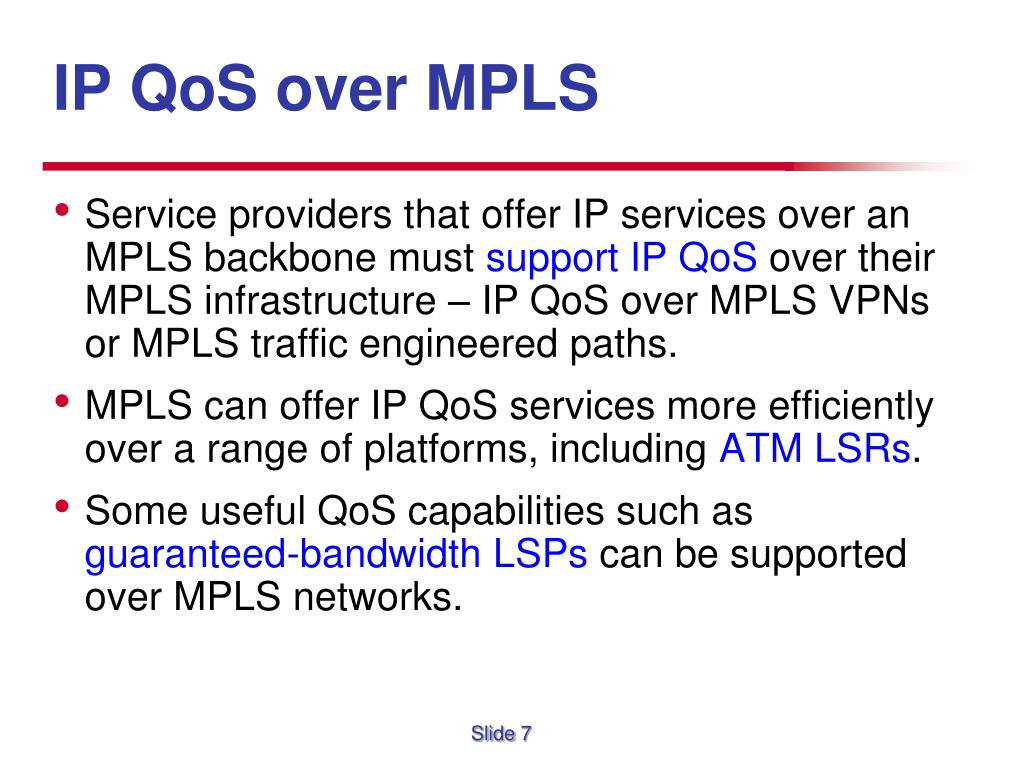 IP QoS over MPLS

• Service providers that offer IP services over an MPLS backbone must support IP QoS over their MPLS infrastructure – IP QoS over MPLS VPNs or MPLS traffic engineered paths.

• MPLS can offer IP QoS services more efficiently over a range of platforms, including ATM LSRs.

• Some useful QoS capabilities such as guaranteed-bandwidth LSPs can be supported over MPLS networks.

Slide 7